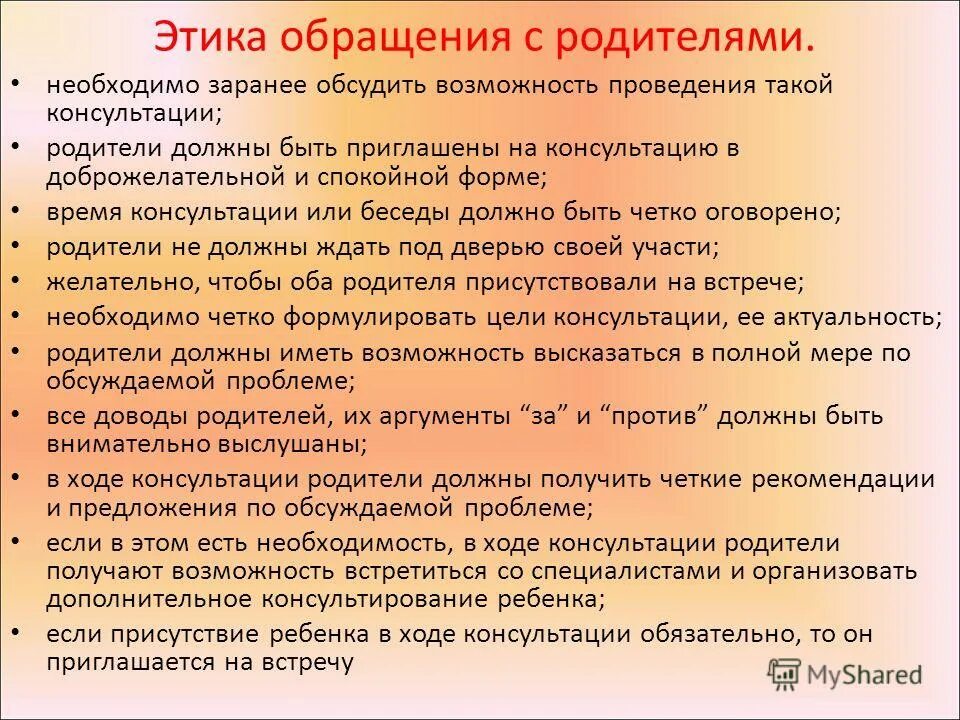 Этика обращения с родителями.

• необходимо заранее обсудить возможность проведения такой консультации;
• родители должны быть приглашены на консультацию в доброжелательной и спокойной форме;
• время консультации или беседы должно быть четко оговорено;
• родители не должны ждать под дверью своей участи;
• желательно, чтобы оба родителя присутствовали на встрече;
• необходимо четко формулировать цели консультации, ее актуальность;
• родители должны иметь возможность высказаться в полной мере по обсуждаемой проблеме;
• все доводы родителей, их аргументы “за” и “против” должны быть внимательно выслушаны;
• в ходе консультации родители должны получить четкие рекомендации и предложения по обсуждаемой проблеме;
• если в этом есть необходимость, в ходе консультации родители получают возможность встретиться со специалистами и организовать дополнительное консультирование ребенка;
• если присутствие ребенка в ходе консультации обязательно, то он приглашается на встречу

MyShared